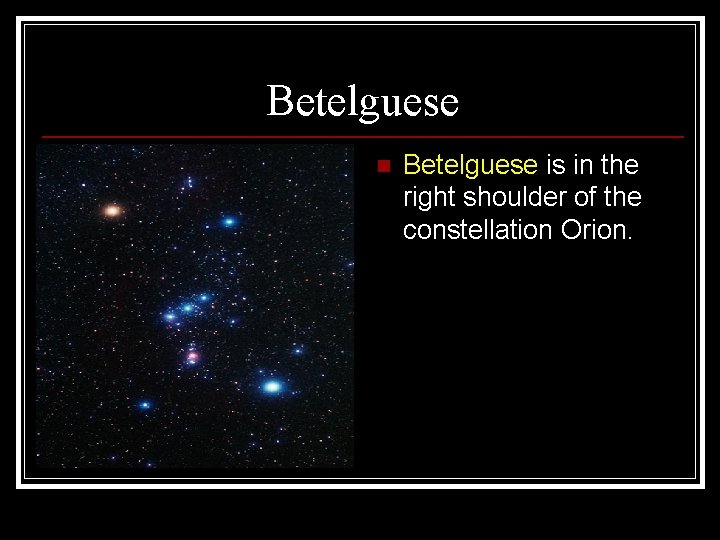 Betelguese

Betelguese is in the right shoulder of the constellation Orion.